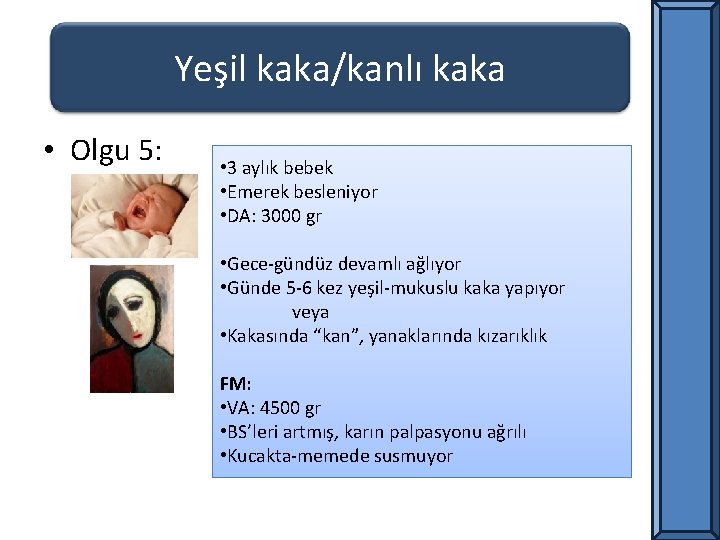 Yeşil kaka/kanlı kaka

• Olgu 5:

•3 aylık bebek
•Emerek besleniyor
•DA: 3000 gr

•Gece-gündüz devamlı ağlıyor
•Günde 5-6 kez yeşil-mukuslu kaka yapıyor
veya
•Kakasında “kan”, yanaklarında kızarıklık

FM:
•VA: 4500 gr
•BS’leri artmış, karın palpasyonu ağrılı
•Kucakta-memede susmuyor